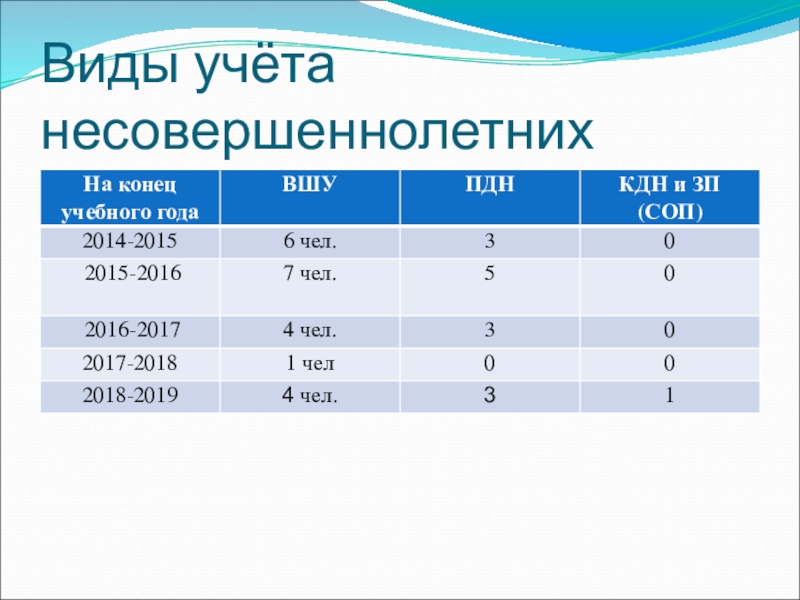 Виды учёта несовершеннолетних

| На конец учебного года | ВШУ | ПДН | КДН и ЗП (СОП) |
|---|---|---|---|
| 2014-2015 | 6 чел. | 3 | 0 |
| 2015-2016 | 7 чел. | 5 | 0 |
| 2016-2017 | 4 чел. | 3 | 0 |
| 2017-2018 | 1 чел | 0 | 0 |
| 2018-2019 | 4 чел. | 3 | 1 |